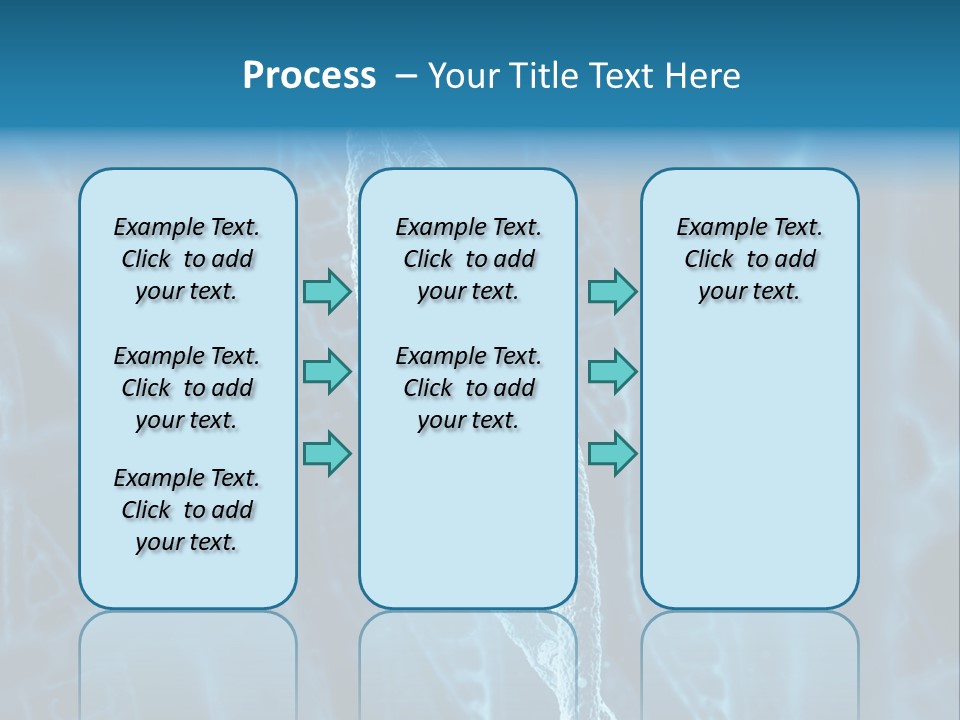 Process – Your Title Text Here

Example Text. Click to add your text.

Example Text. Click to add your text.

Example Text. Click to add your text.

Example Text. Click to add your text.

Example Text. Click to add your text.

Example Text. Click to add your text.